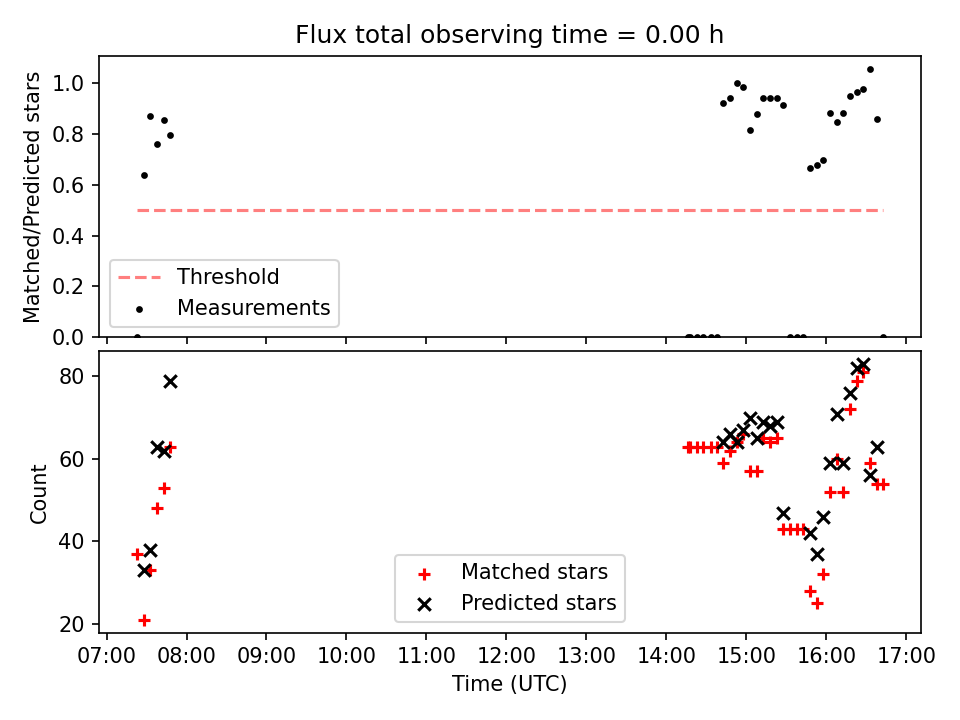 Flux total observing time = 0.00 h

Matched/Predicted stars

1.0
0.8
0.6
0.4
0.2
0.0

Threshold
Measurements

Count

80
60
40
20

Matched stars
Predicted stars

07:00 08:00 09:00 10:00 11:00 12:00 13:00 14:00 15:00 16:00 17:00

Time (UTC)